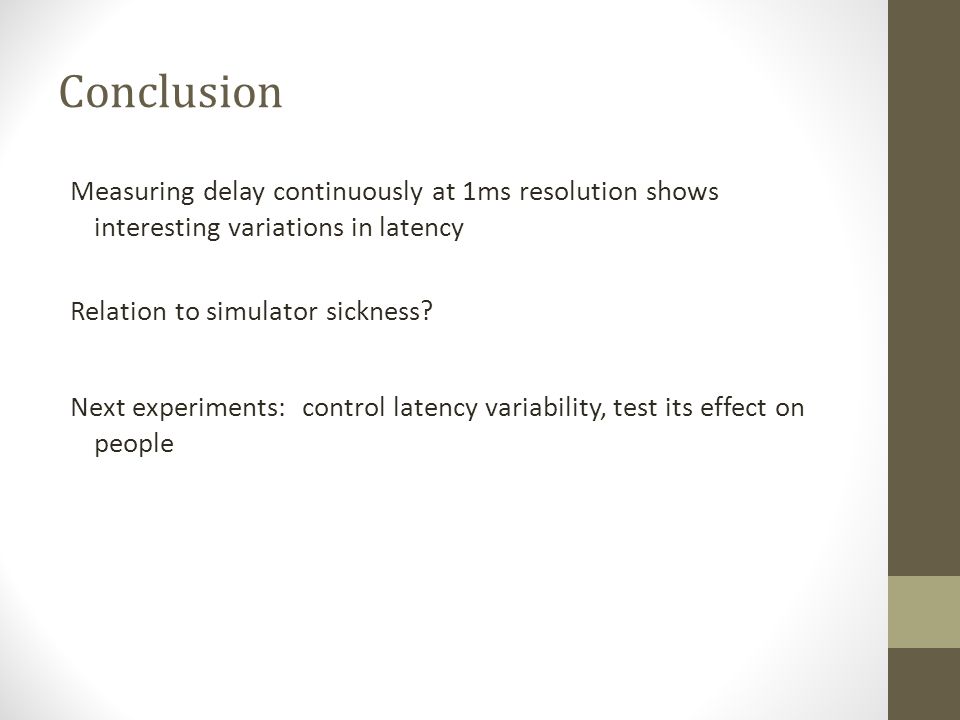 Conclusion

Measuring delay continuously at 1ms resolution shows interesting variations in latency

Relation to simulator sickness?

Next experiments: control latency variability, test its effect on people